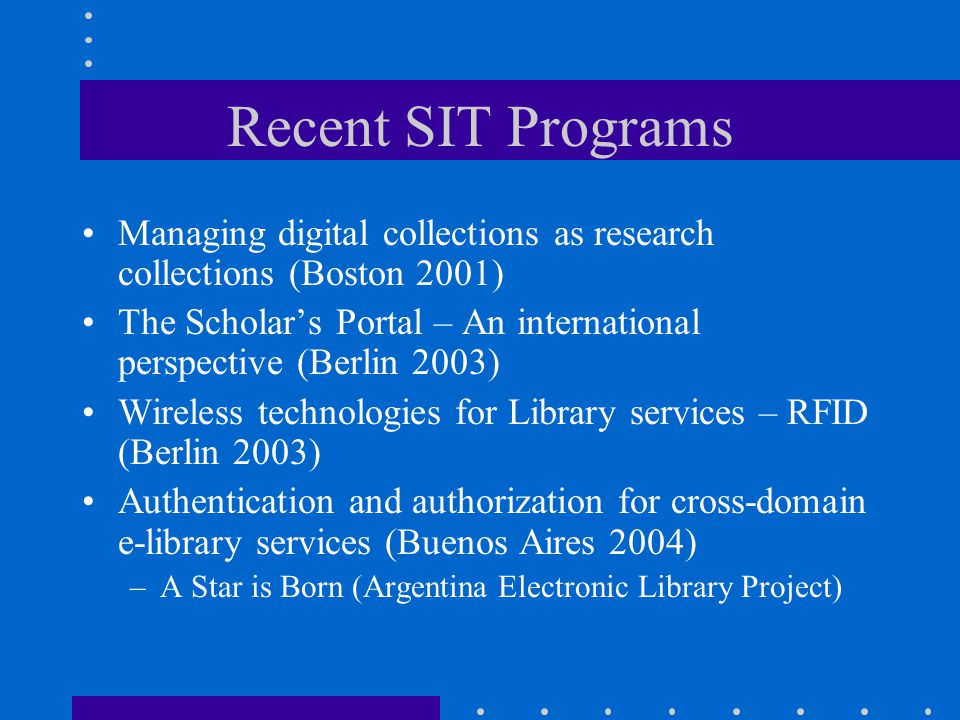 Recent SIT Programs

• Managing digital collections as research collections (Boston 2001)
• The Scholar’s Portal – An international perspective (Berlin 2003)
• Wireless technologies for Library services – RFID (Berlin 2003)
• Authentication and authorization for cross-domain e-library services (Buenos Aires 2004)
– A Star is Born (Argentina Electronic Library Project)